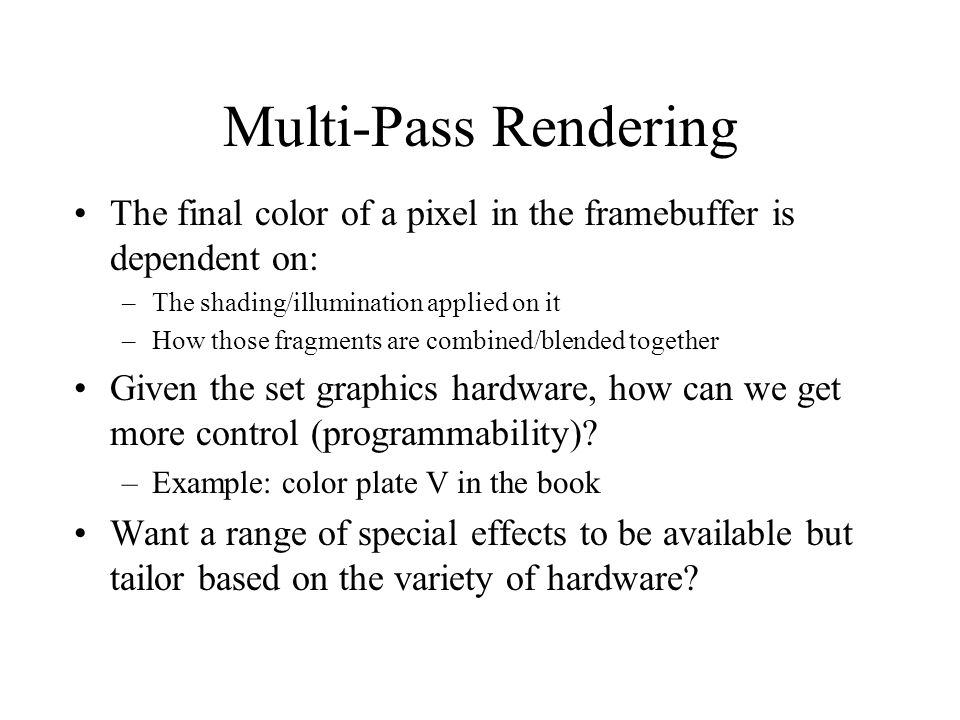 Multi-Pass Rendering

• The final color of a pixel in the framebuffer is dependent on:
– The shading/illumination applied on it
– How those fragments are combined/blended together

• Given the set graphics hardware, how can we get more control (programmability)?
– Example: color plate V in the book

• Want a range of special effects to be available but tailor based on the variety of hardware?